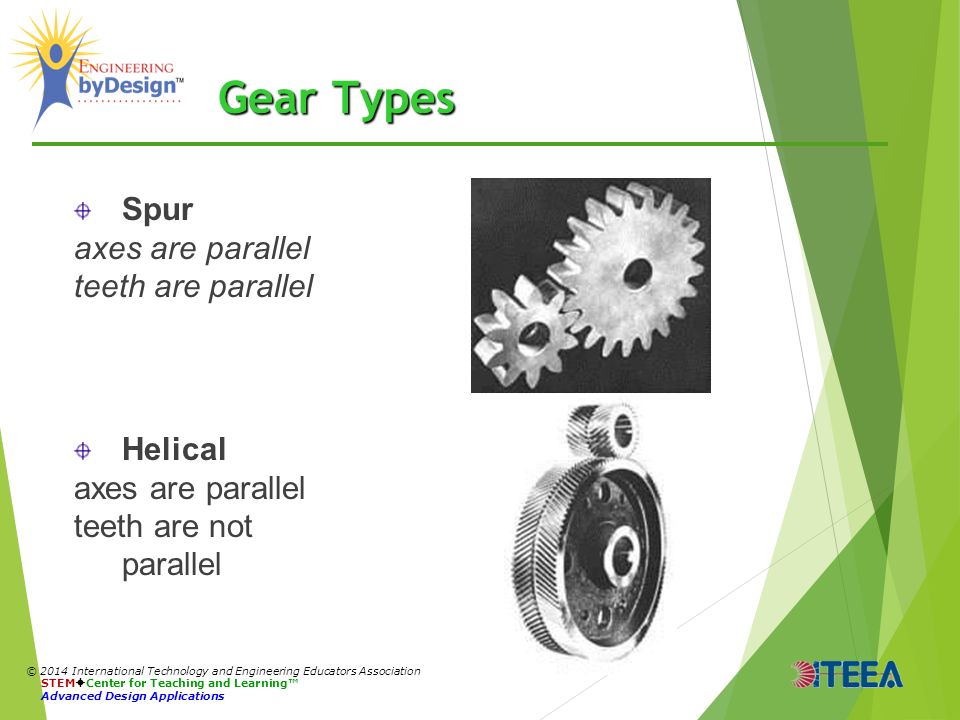 ENGINEERING
byDesign™

Gear Types

Spur
axes are parallel
teeth are parallel

Helical
axes are parallel
teeth are not parallel

© 2014 International Technology and Engineering Educators Association
STEM✦Center for Teaching and Learning™
Advanced Design Applications

ITEEA